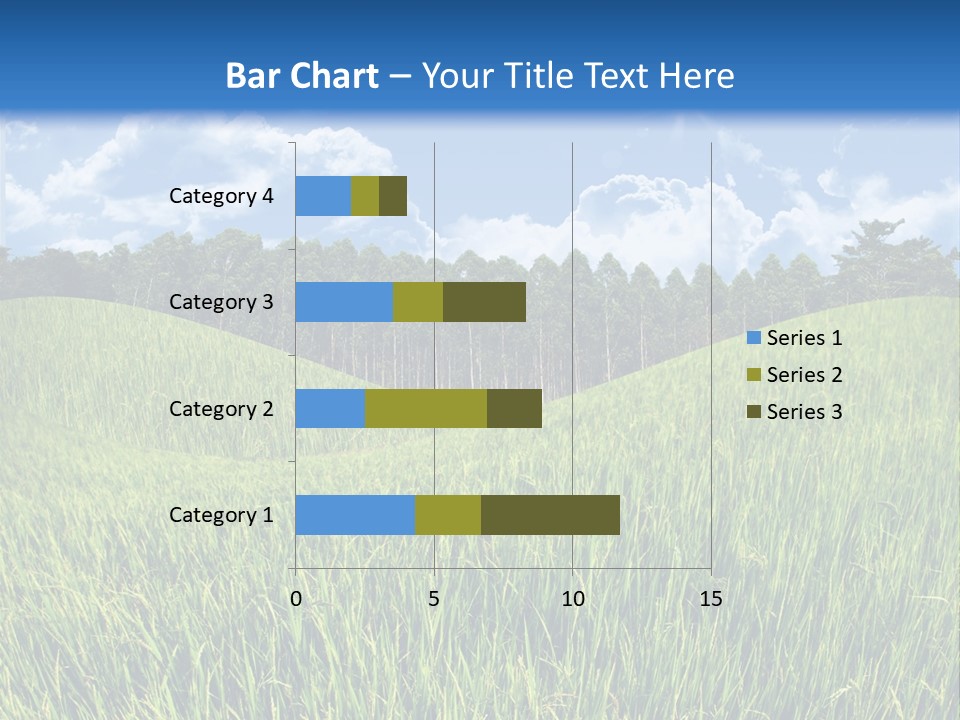 Bar Chart – Your Title Text Here

Category 4
Category 3
Category 2
Category 1

0
5
10
15

Series 1
Series 2
Series 3